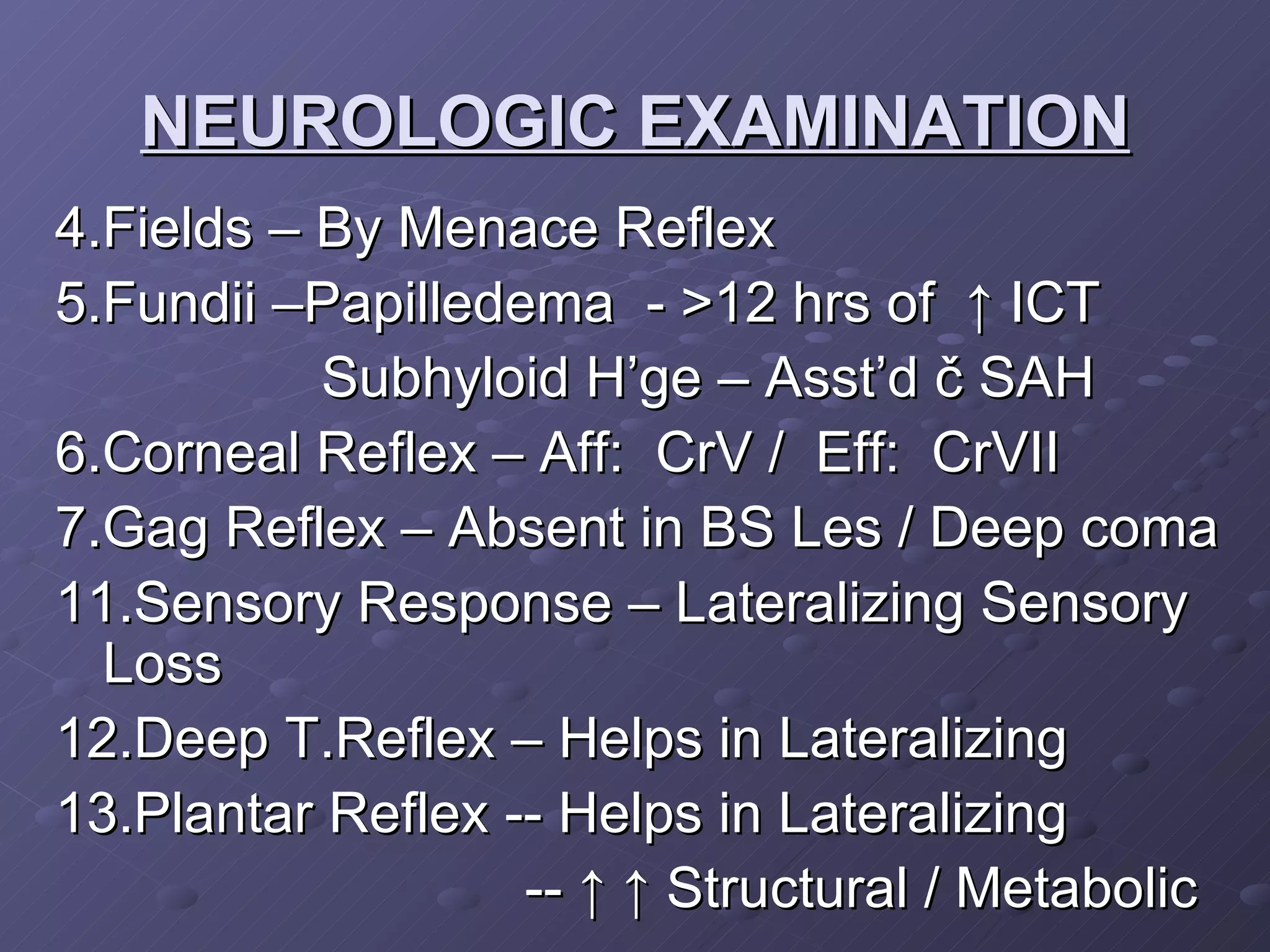 NEUROLOGIC EXAMINATION

4.Fields – By Menace Reflex

5.Fundii –Papilledema - >12 hrs of ↑ ICT
Subhyloid H’ge – Asst’d č SAH

6.Corneal Reflex – Aff: CrV / Eff: CrVII

7.Gag Reflex – Absent in BS Les / Deep coma

11.Sensory Response – Lateralizing Sensory Loss

12.Deep T.Reflex – Helps in Lateralizing

13.Plantar Reflex -- Helps in Lateralizing
-- ↑ ↑ Structural / Metabolic